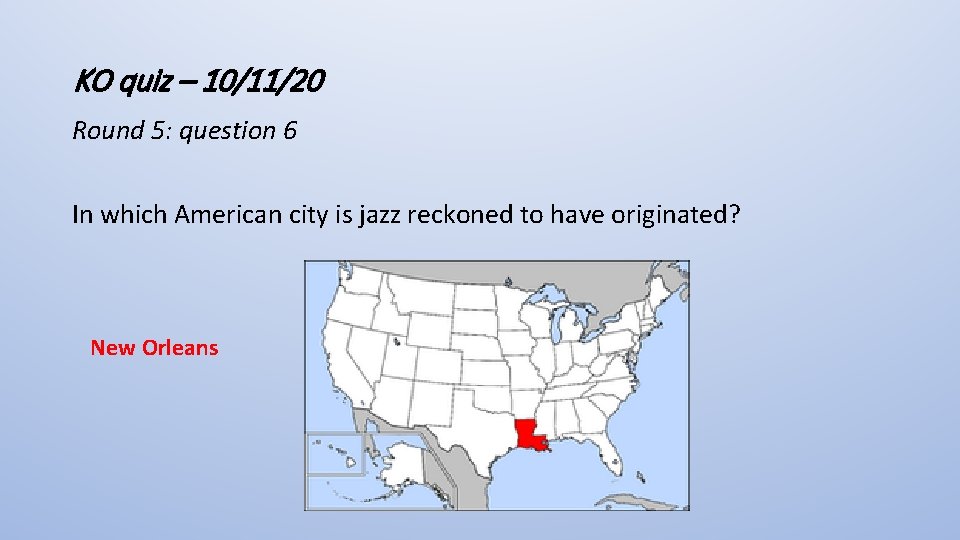 KO quiz – 10/11/20

Round 5: question 6

In which American city is jazz reckoned to have originated?

New Orleans